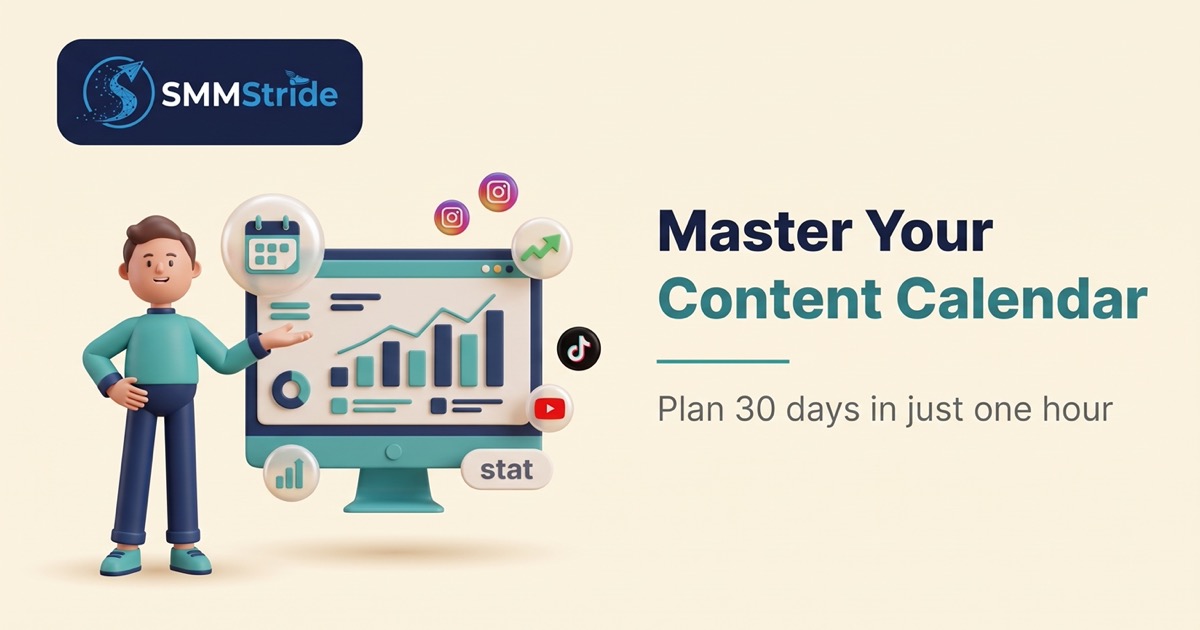 SMMStride

stat

Master Your Content Calendar

Plan 30 days in just one hour